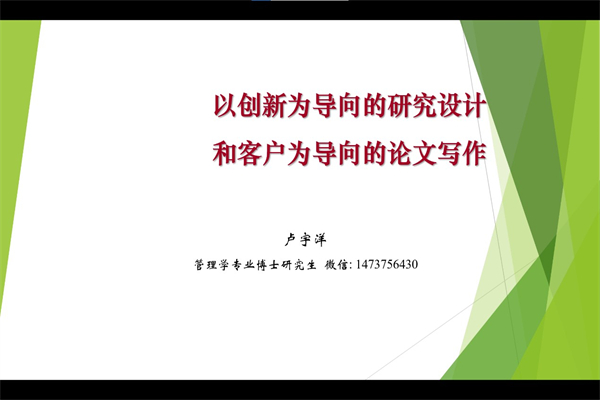 以创新为导向的研究设计
和客户为导向的论文写作

卢宇洋

管理学专业博士研究生 微信: 1473756430